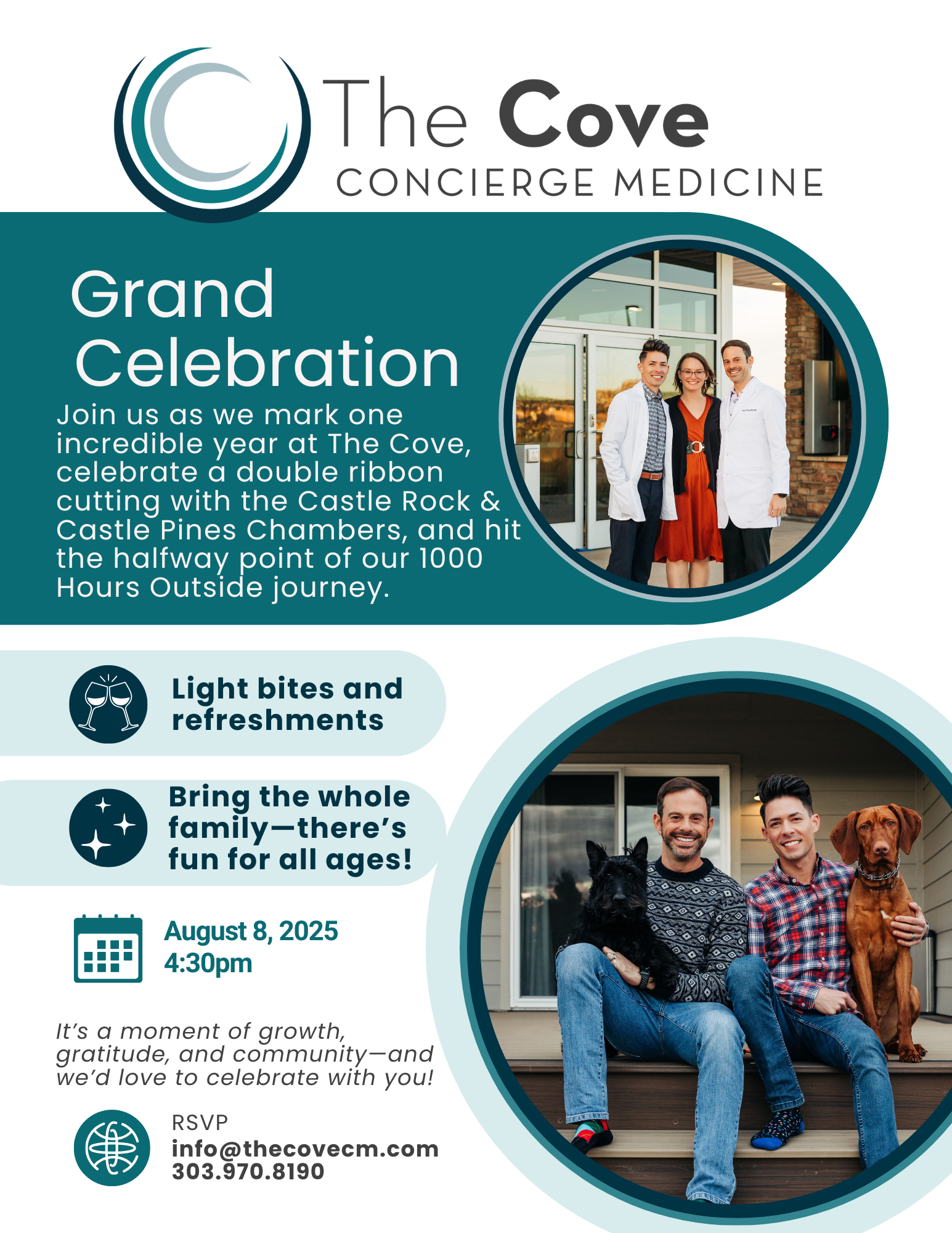 The Cove
CONCIERGE MEDICINE

Grand Celebration

Join us as we mark one incredible year at The Cove, celebrate a double ribbon cutting with the Castle Rock & Castle Pines Chambers, and hit the halfway point of our 1000 Hours Outside journey.

Light bites and refreshments

Bring the whole family—there's fun for all ages!

August 8, 2025
4:30pm

It's a moment of growth, gratitude, and community—and we'd love to celebrate with you!

RSVP
info@thecovecm.com
303.970.8190